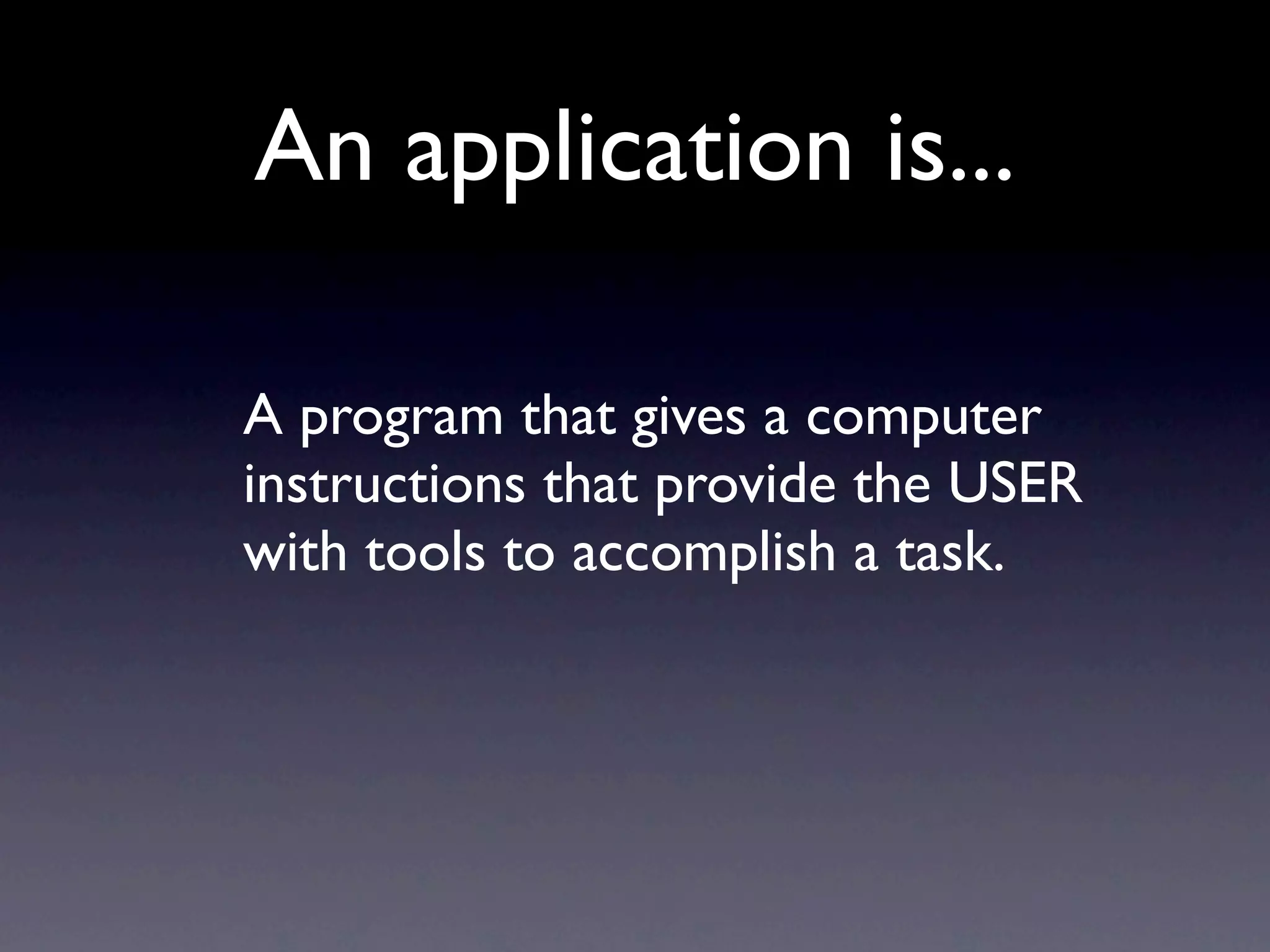 An application is...

A program that gives a computer instructions that provide the USER with tools to accomplish a task.